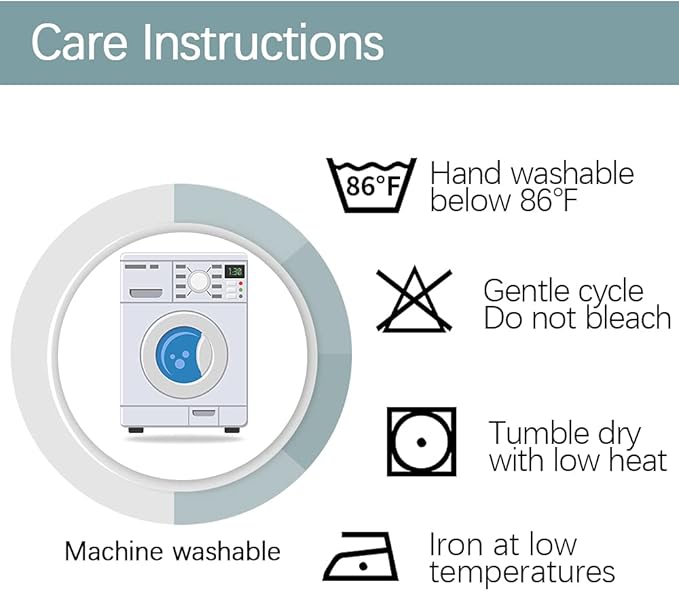 Care Instructions

1:30

Machine washable

86°F

Hand washable below 86°F

Gentle cycle Do not bleach

Tumble dry with low heat

Iron at low temperatures